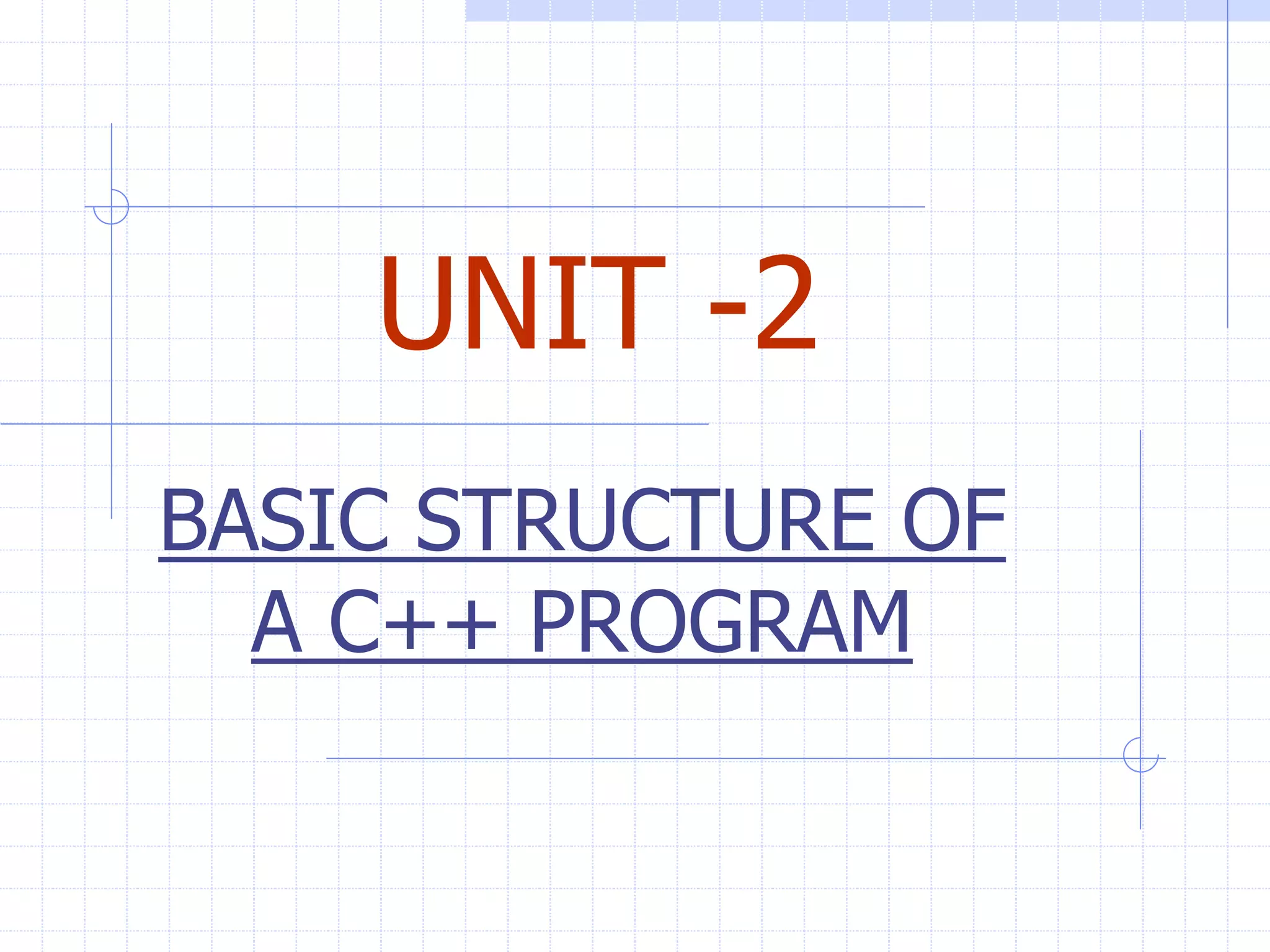 UNIT -2

BASIC STRUCTURE OF A C++ PROGRAM